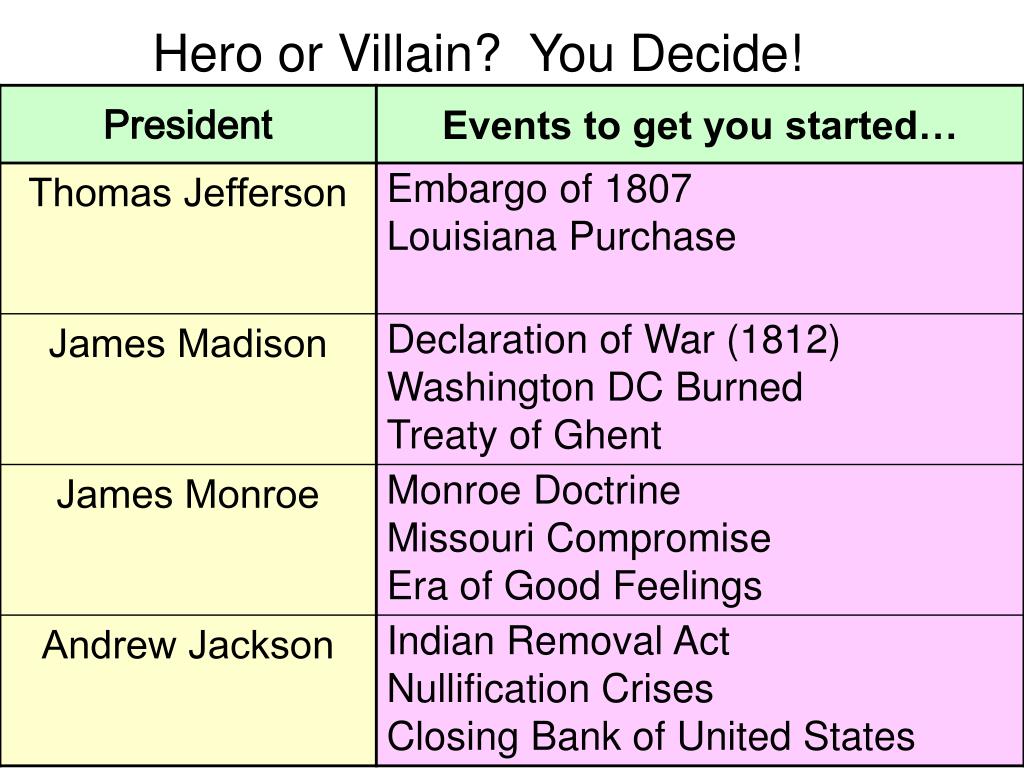 Hero or Villain? You Decide!

| President | Events to get you started… |
|---|---|
| Thomas Jefferson | Embargo of 1807<br>Louisiana Purchase |
| James Madison | Declaration of War (1812)<br>Washington DC Burned<br>Treaty of Ghent |
| James Monroe | Monroe Doctrine<br>Missouri Compromise<br>Era of Good Feelings |
| Andrew Jackson | Indian Removal Act<br>Nullification Crises<br>Closing Bank of United States |